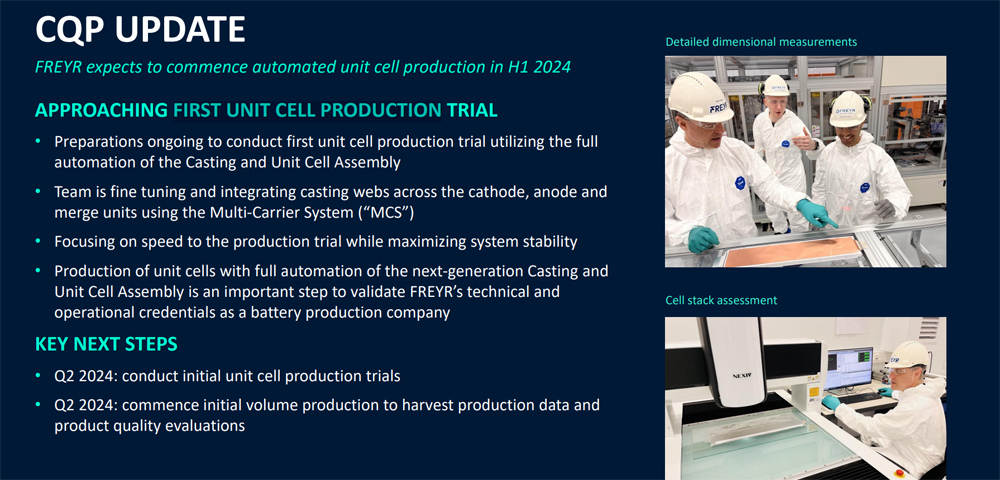 CQP UPDATE

FREYR expects to commence automated unit cell production in H1 2024

APPROACHING FIRST UNIT CELL PRODUCTION TRIAL

• Preparations ongoing to conduct first unit cell production trial utilizing the full automation of the Casting and Unit Cell Assembly

• Team is fine tuning and integrating casting webs across the cathode, anode and merge units using the Multi-Carrier System ("MCS")

• Focusing on speed to the production trial while maximizing system stability

• Production of unit cells with full automation of the next-generation Casting and Unit Cell Assembly is an important step to validate FREYR's technical and operational credentials as a battery production company

KEY NEXT STEPS

• Q2 2024: conduct initial unit cell production trials

• Q2 2024: commence initial volume production to harvest production data and product quality evaluations

Detailed dimensional measurements

FREYR

FREYR

Cell stack assessment

NEXIV

FREYR